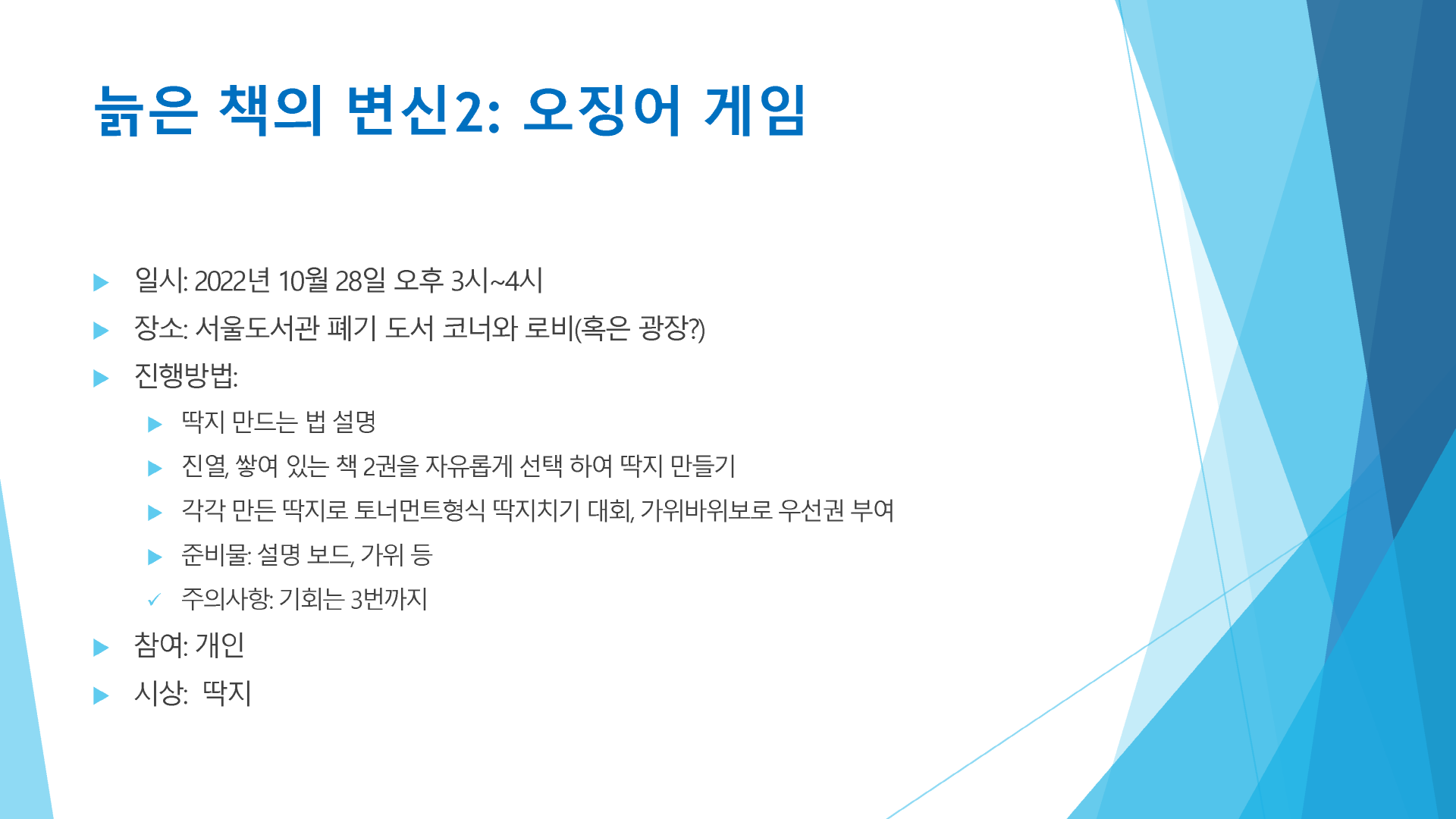 늙은 책의 변신2: 오징어 게임

일시: 2022년 10월 28일 오후 3시~4시

장소: 서울도서관 폐기 도서 코너와 로비(혹은 광장?)

진행방법:

딱지 만드는 법 설명

진열, 쌓여 있는 책 2권을 자유롭게 선택 하여 딱지 만들기

각각 만든 딱지로 토너먼트형식 딱지치기 대회, 가위바위보로 우선권 부여

준비물: 설명 보드, 가위 등

주의사항: 기회는 3번까지

참여: 개인

시상: 딱지